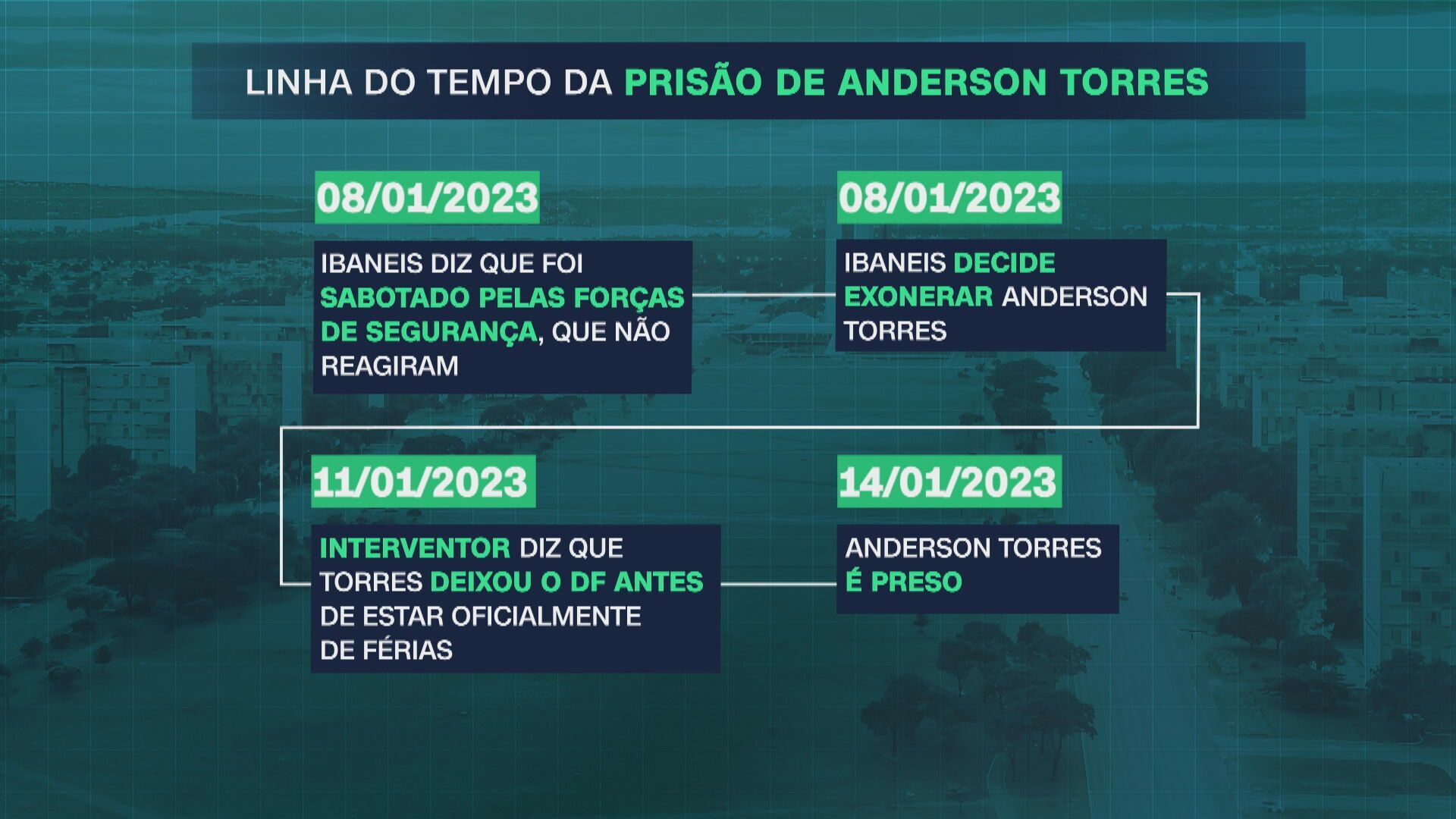 LINHA DO TEMPO DA PRISÃO DE ANDERSON TORRES

08/01/2023

IBANEIS DIZ QUE FOI SABOTADO PELAS FORÇAS DE SEGURANÇA, QUE NÃO REAGIRAM

08/01/2023

IBANEIS DECIDE EXONERAR ANDERSON TORRES

11/01/2023

INTERVENTOR DIZ QUE TORRES DEIXOU O DF ANTES DE ESTAR OFICIALMENTE DE FÉRIAS

14/01/2023

ANDERSON TORRES É PRESO